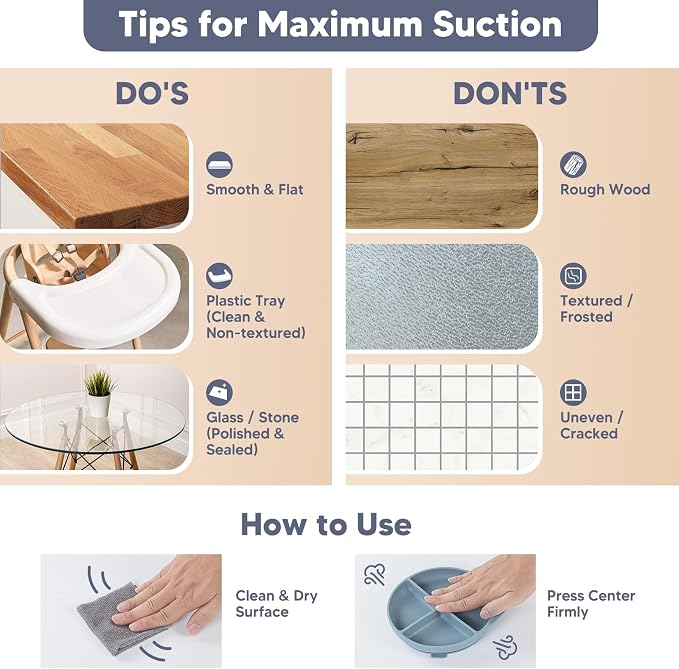 Tips for Maximum Suction

DO'S

Smooth & Flat

Plastic Tray (Clean & Non-textured)

Glass / Stone (Polished & Sealed)

DON'TS

Rough Wood

Textured / Frosted

Uneven / Cracked

How to Use

Clean & Dry Surface

Press Center Firmly